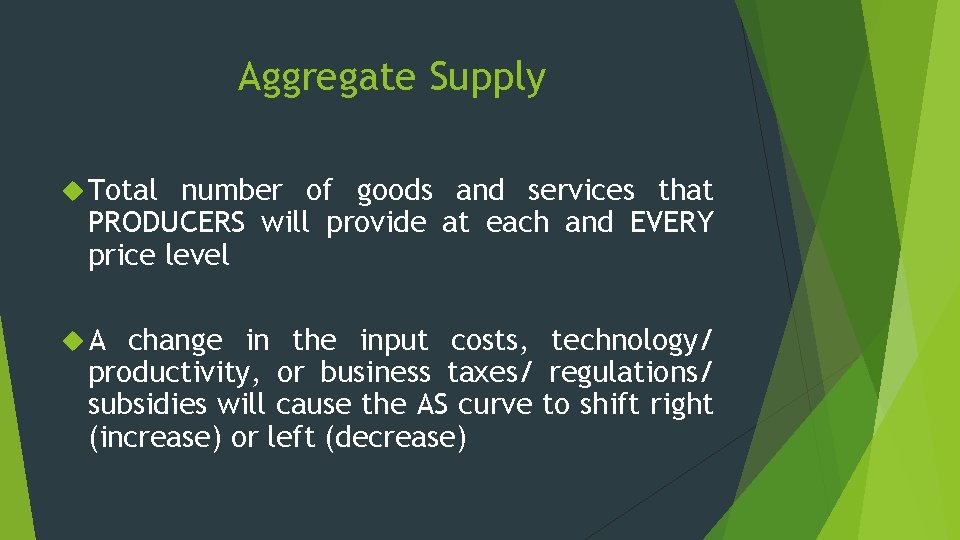 Aggregate Supply

Total number of goods and services that PRODUCERS will provide at each and EVERY price level

A change in the input costs, technology/ productivity, or business taxes/ regulations/ subsidies will cause the AS curve to shift right (increase) or left (decrease)